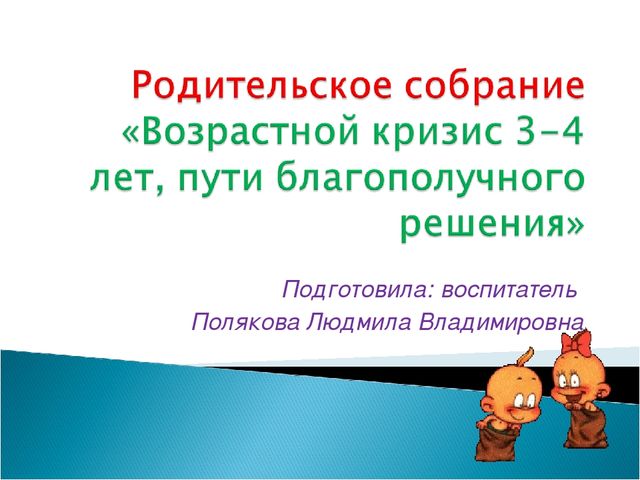 Родительское собрание «Возрастной кризис 3-4 лет, пути благополучного решения»

Подготовила: воспитатель
Полякова Людмила Владимировна